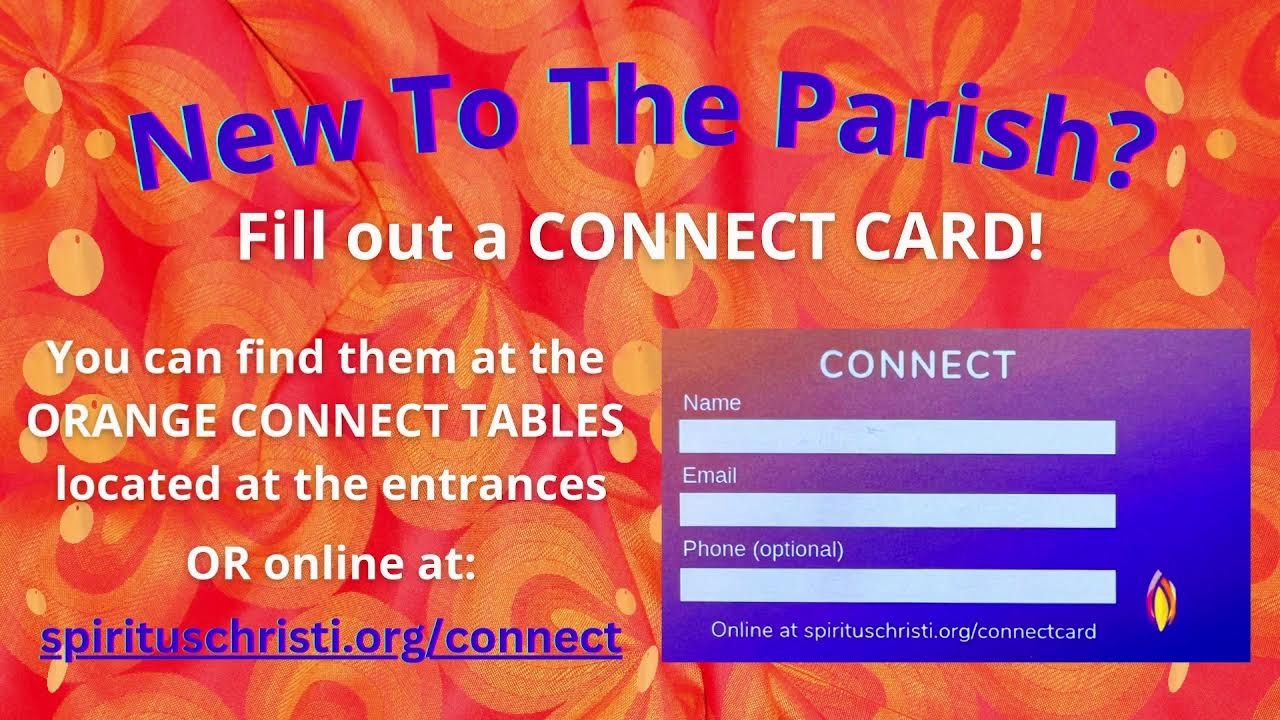 New To The Parish?

Fill out a CONNECT CARD!

You can find them at the ORANGE CONNECT TABLES located at the entrances

OR online at:

spirituschristi.org/connect

CONNECT

Name

Email

Phone (optional)

Online at spirituschristi.org/connectcard